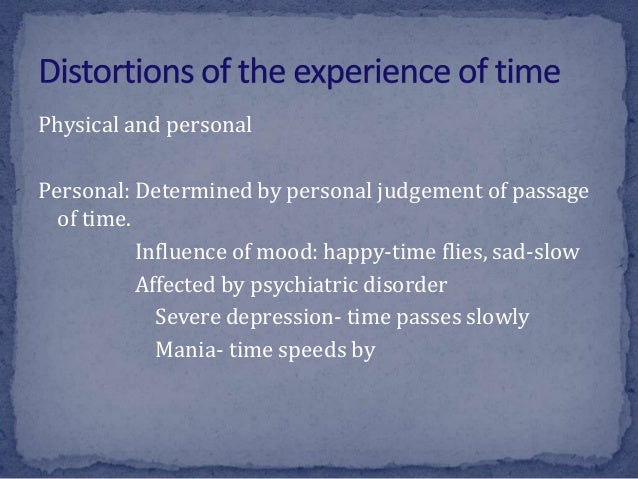 Distortions of the experience of time

Physical and personal

Personal: Determined by personal judgement of passage of time.

Influence of mood: happy-time flies, sad-slow

Affected by psychiatric disorder

Severe depression- time passes slowly

Mania- time speeds by